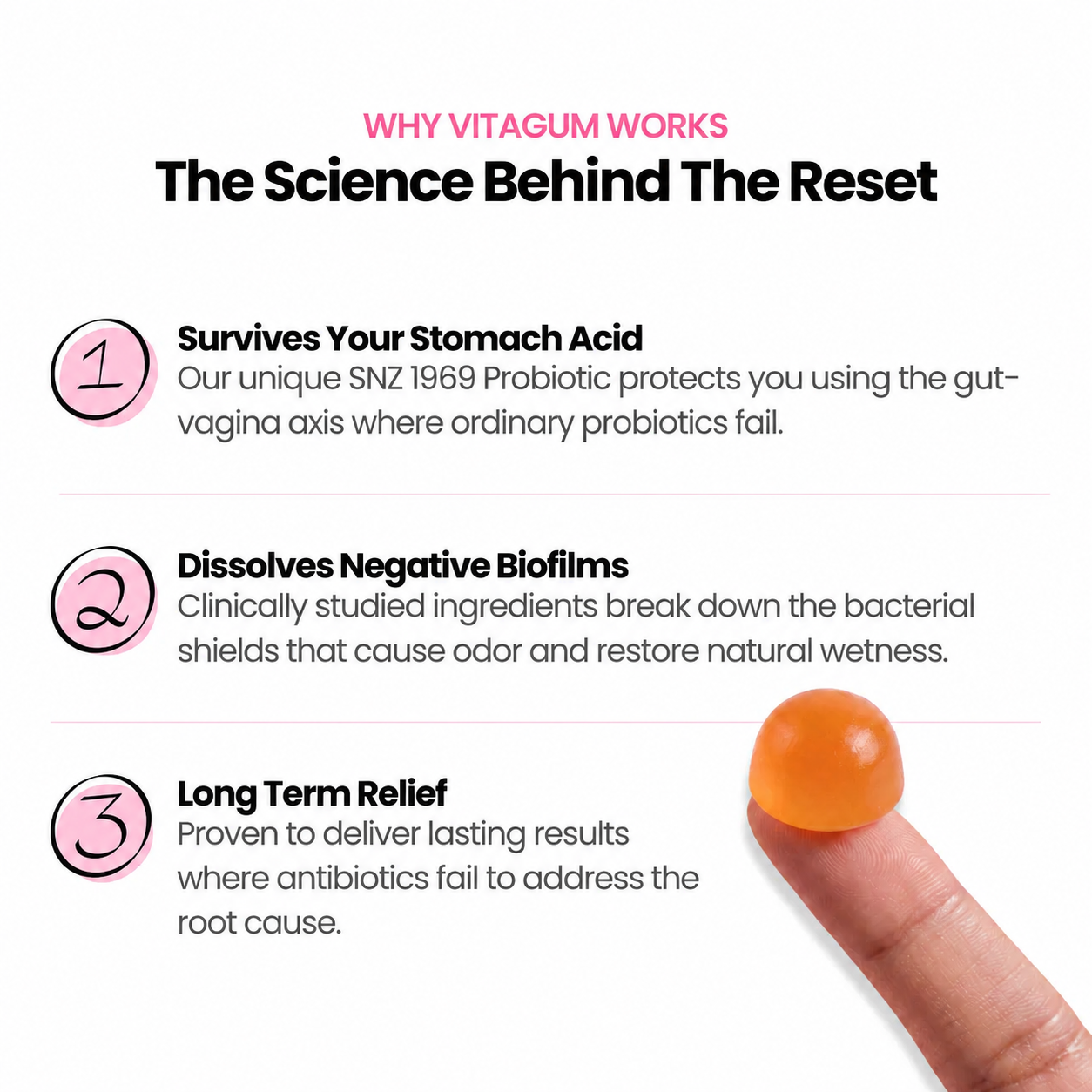 WHY VITAGUM WORKS
The Science Behind The Reset

1
Survives Your Stomach Acid
Our unique SNZ 1969 Probiotic protects you using the gut-vagina axis where ordinary probiotics fail.

2
Dissolves Negative Biofilms
Clinically studied ingredients break down the bacterial shields that cause odor and restore natural wetness.

3
Long Term Relief
Proven to deliver lasting results where antibiotics fail to address the root cause.